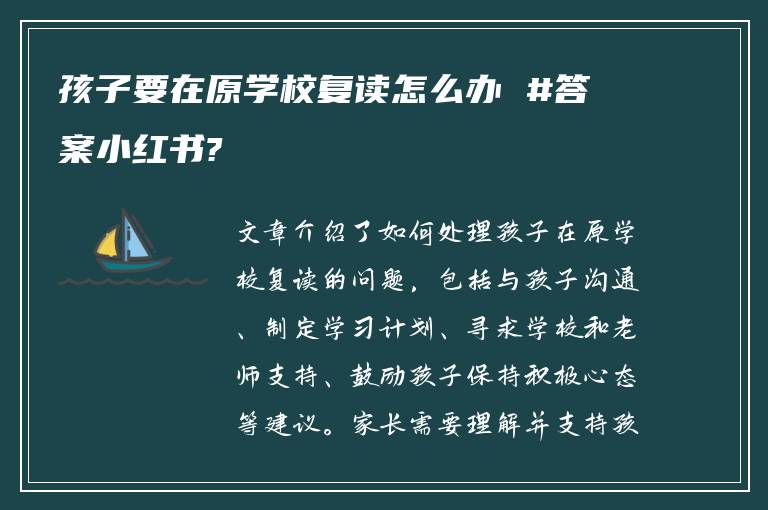 孩子要在原学校复读怎么办 #答案小红书?

文章介绍了如何处理孩子在原学校复读的问题，包括与孩子沟通、制定学习计划、寻求学校和老师支持、鼓励孩子保持积极心态等建议。家长需要理解并支持孩